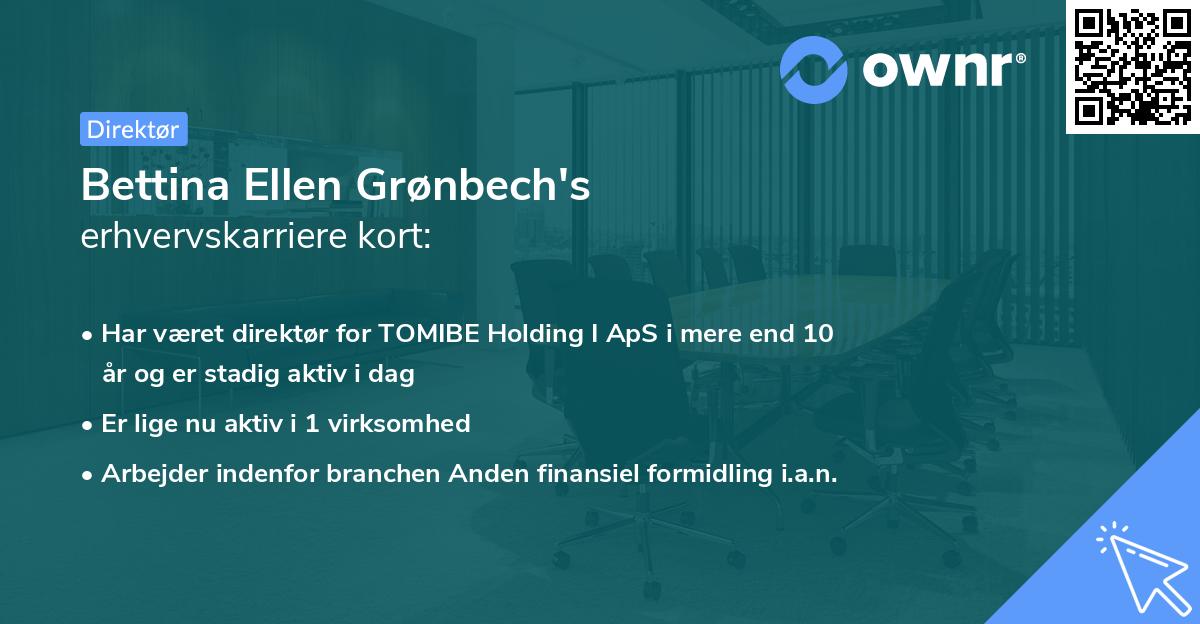 ownr®

Direktør

Bettina Ellen Grønbech's erhvervskarriere kort:

• Har været direktør for TOMIBE Holding I ApS i mere end 10 år og er stadig aktiv i dag

• Er lige nu aktiv i 1 virksomhed

• Arbejder indenfor branchen Anden finansiel formidling i.a.n.